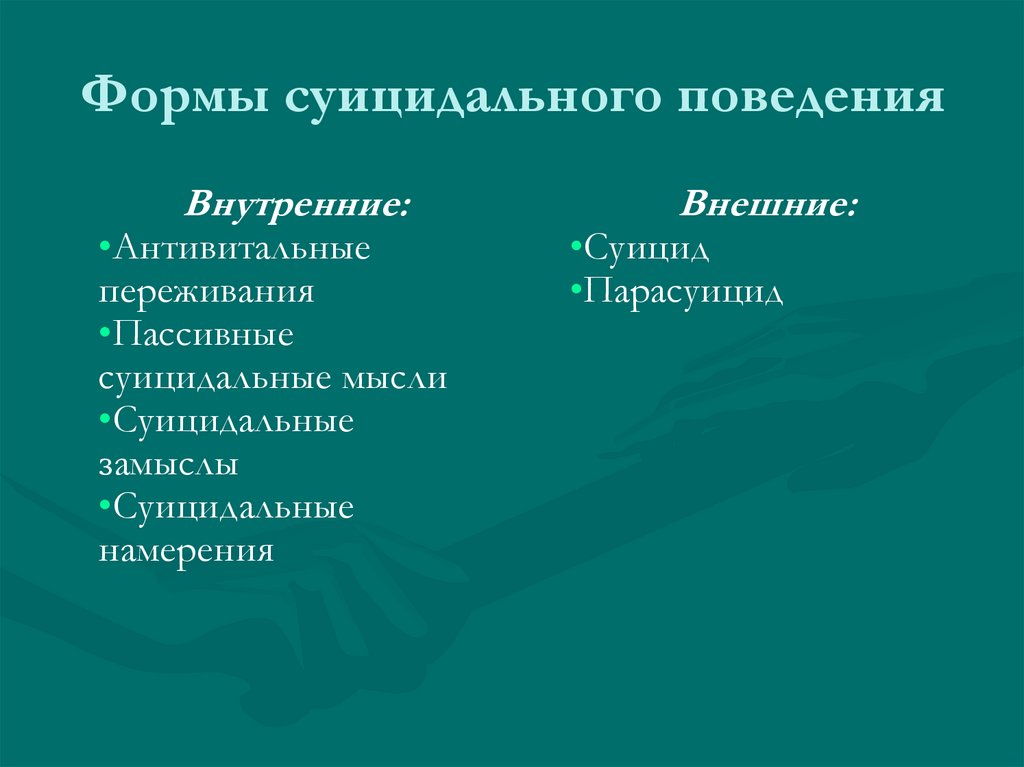 Формы суицидального поведения

Внутренние:

•Антивитальные переживания
•Пассивные суицидальные мысли
•Суицидальные замыслы
•Суицидальные намерения

Внешние:

•Суицид
•Парасуицид